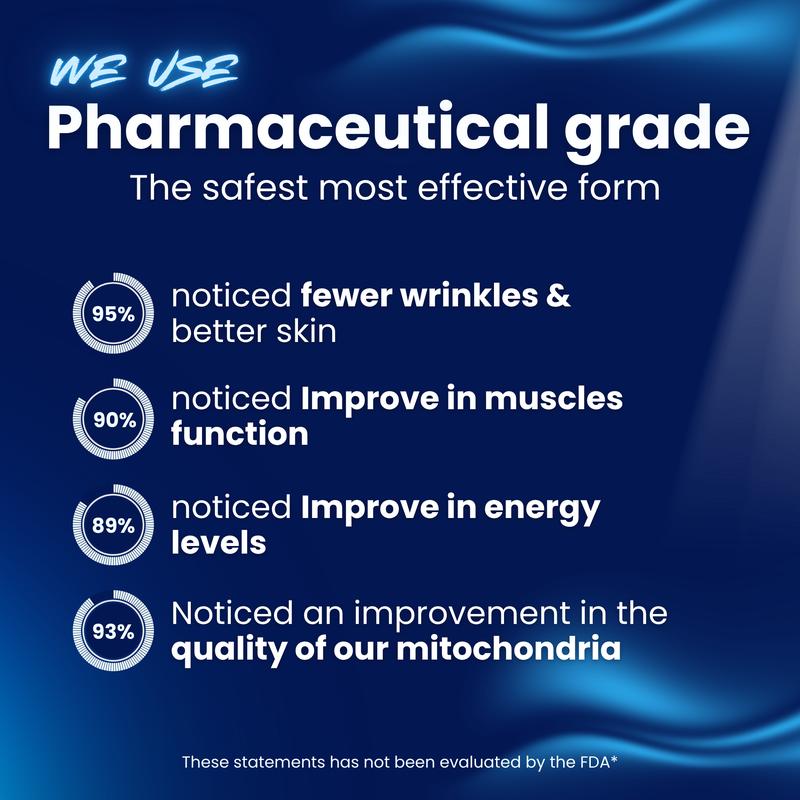 WE USE
Pharmaceutical grade
The safest most effective form

95%
noticed fewer wrinkles & better skin

90%
noticed Improve in muscles function

89%
noticed Improve in energy levels

93%
Noticed an improvement in the quality of our mitochondria

These statements has not been evaluated by the FDA*